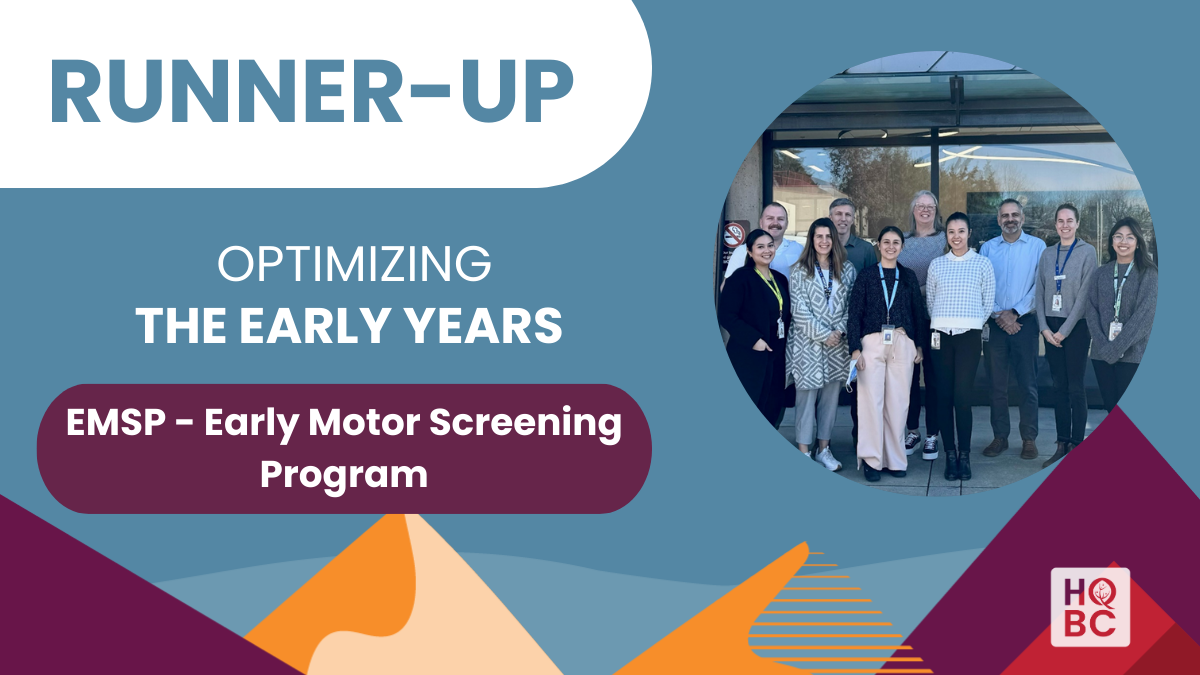 RUNNER-UP

OPTIMIZING
THE EARLY YEARS

EMSP - Early Motor Screening Program

HQ
BC